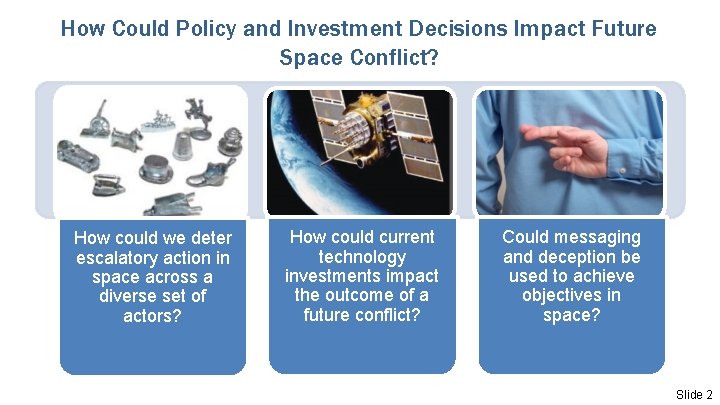 How Could Policy and Investment Decisions Impact Future Space Conflict?

How could we deter escalatory action in space across a diverse set of actors?

How could current technology investments impact the outcome of a future conflict?

Could messaging and deception be used to achieve objectives in space?

Slide 2